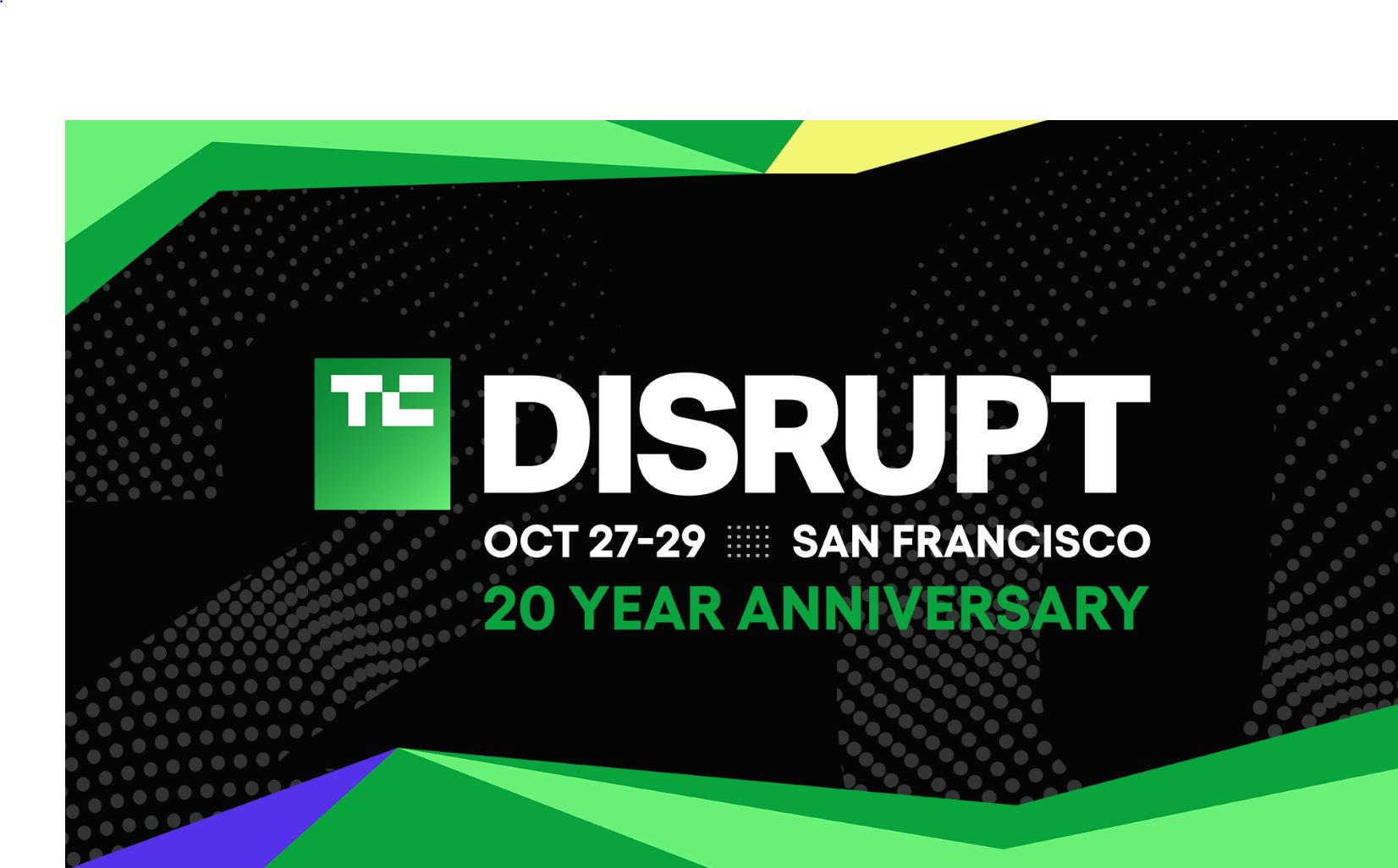 TC DISRUPT
OCT 27-29 SAN FRANCISCO
20 YEAR ANNIVERSARY